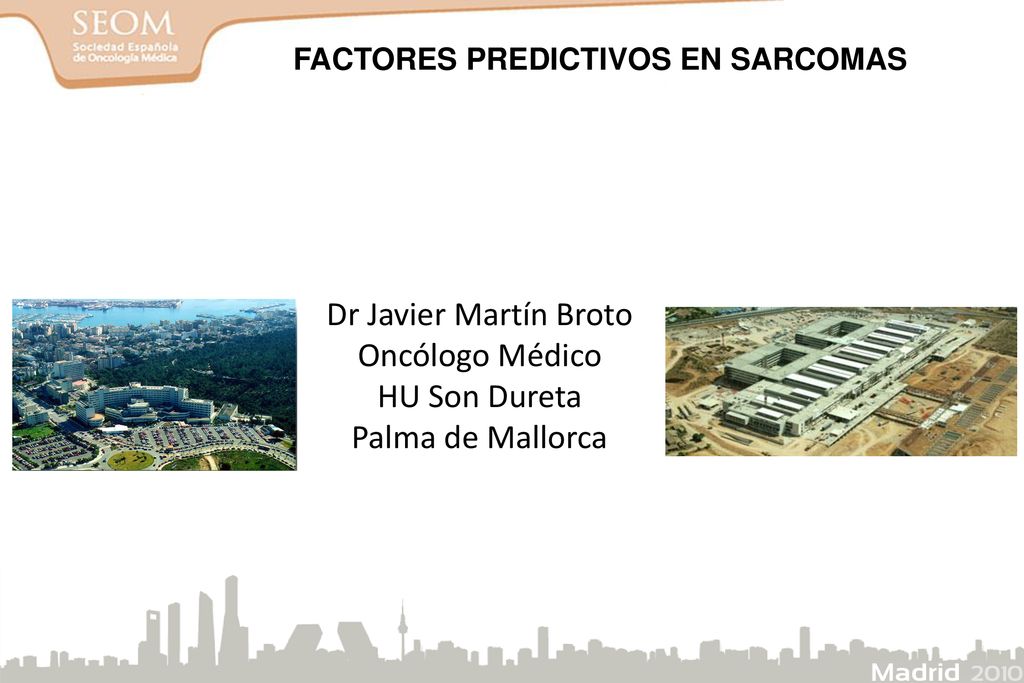 SEOM
Sociedad Española de Oncología Médica

FACTORES PREDICTIVOS EN SARCOMAS

Dr Javier Martín Broto
Oncólogo Médico
HU Son Dureta
Palma de Mallorca

Madrid 2010